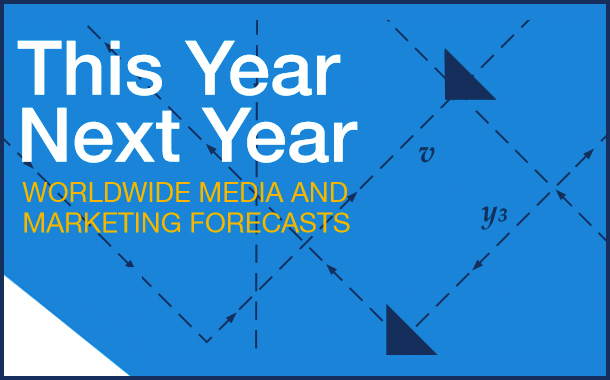 This Year Next Year

WORLDWIDE MEDIA AND MARKETING FORECASTS

$v$

$y_3$